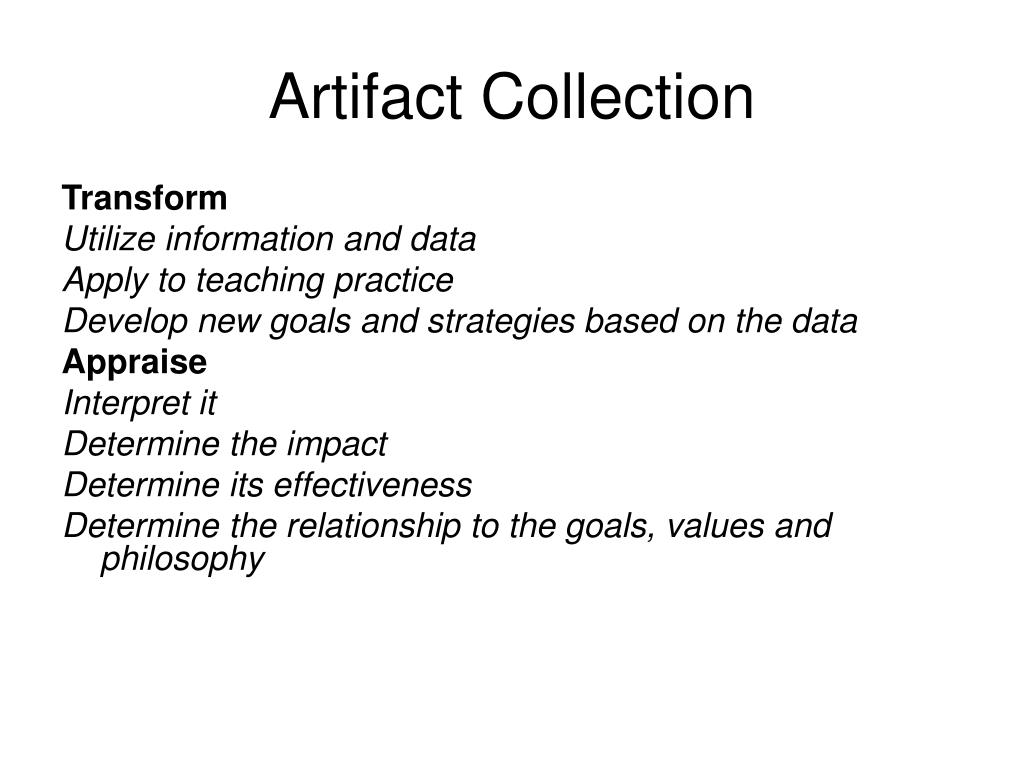 Artifact Collection

Transform
Utilize information and data
Apply to teaching practice
Develop new goals and strategies based on the data
Appraise
Interpret it
Determine the impact
Determine its effectiveness
Determine the relationship to the goals, values and philosophy